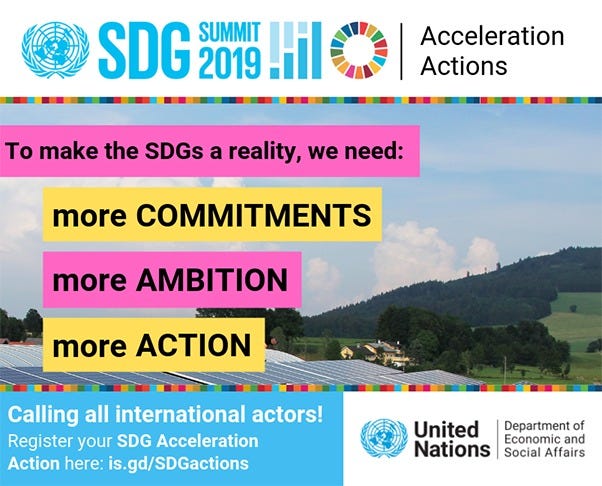 SDG SUMMIT 2019

Acceleration Actions

To make the SDGs a reality, we need:

more COMMITMENTS

more AMBITION

more ACTION

Calling all international actors!

Register your SDG Acceleration Action here: is.gd/SDGactions

United Nations

Department of Economic and Social Affairs